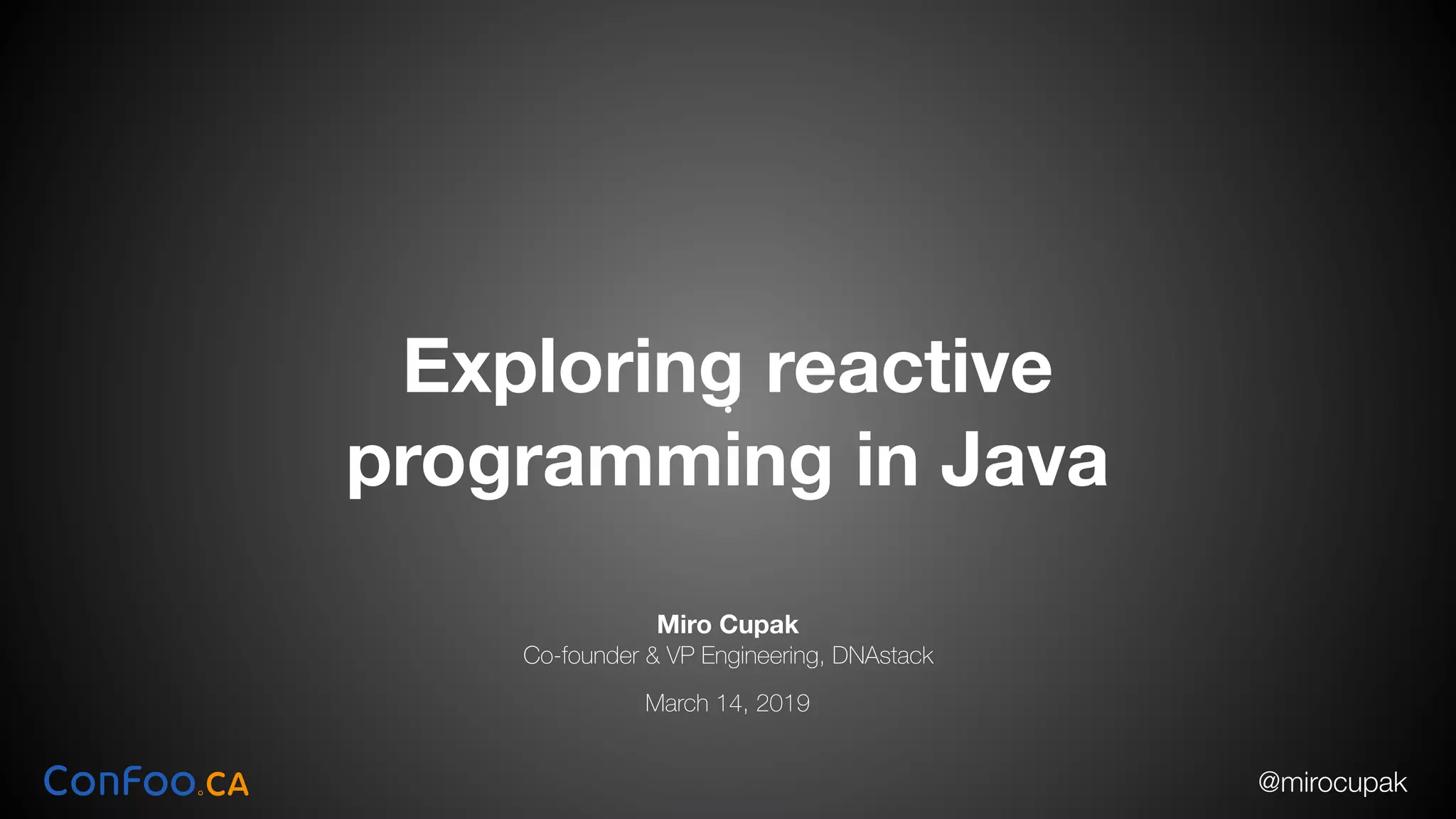 Exploring reactive programming in Java

Miro Cupak
Co-founder & VP Engineering, DNAstack

March 14, 2019

ConFoo.CA

@mirocupak